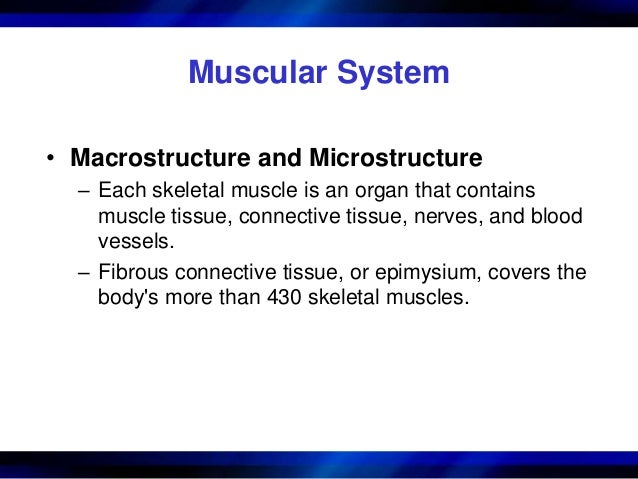 Muscular System

• Macrostructure and Microstructure
– Each skeletal muscle is an organ that contains muscle tissue, connective tissue, nerves, and blood vessels.
– Fibrous connective tissue, or epimysium, covers the body's more than 430 skeletal muscles.